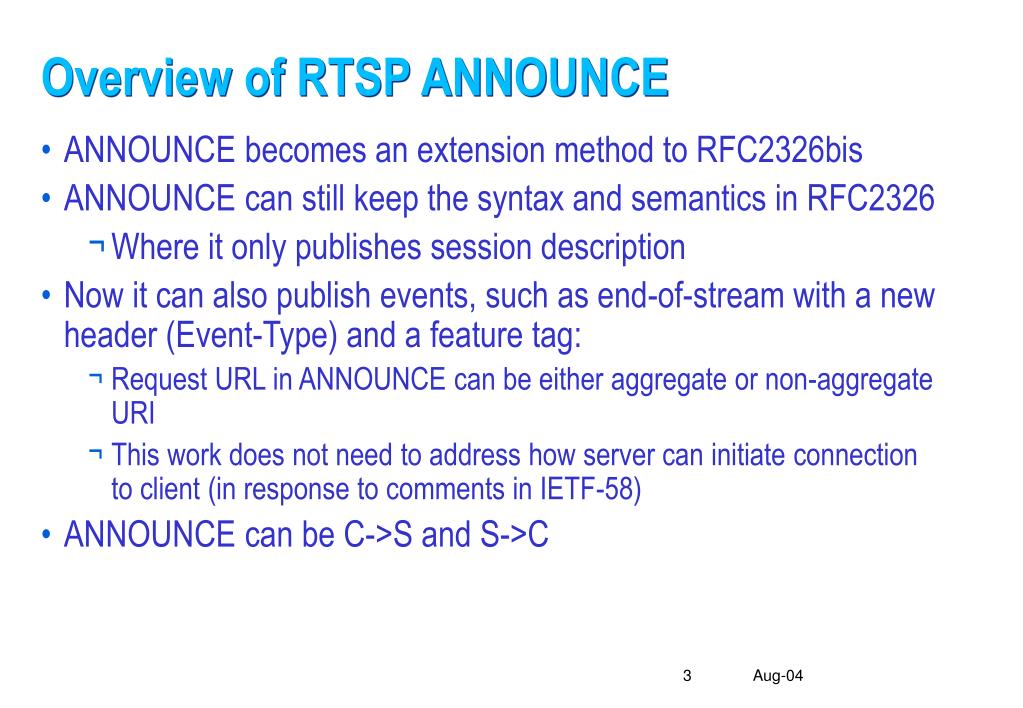 Overview of RTSP ANNOUNCE

• ANNOUNCE becomes an extension method to RFC2326bis
• ANNOUNCE can still keep the syntax and semantics in RFC2326
¬ Where it only publishes session description
• Now it can also publish events, such as end-of-stream with a new header (Event-Type) and a feature tag:
¬ Request URL in ANNOUNCE can be either aggregate or non-aggregate URI
¬ This work does not need to address how server can initiate connection to client (in response to comments in IETF-58)
• ANNOUNCE can be C->S and S->C

3 Aug-04